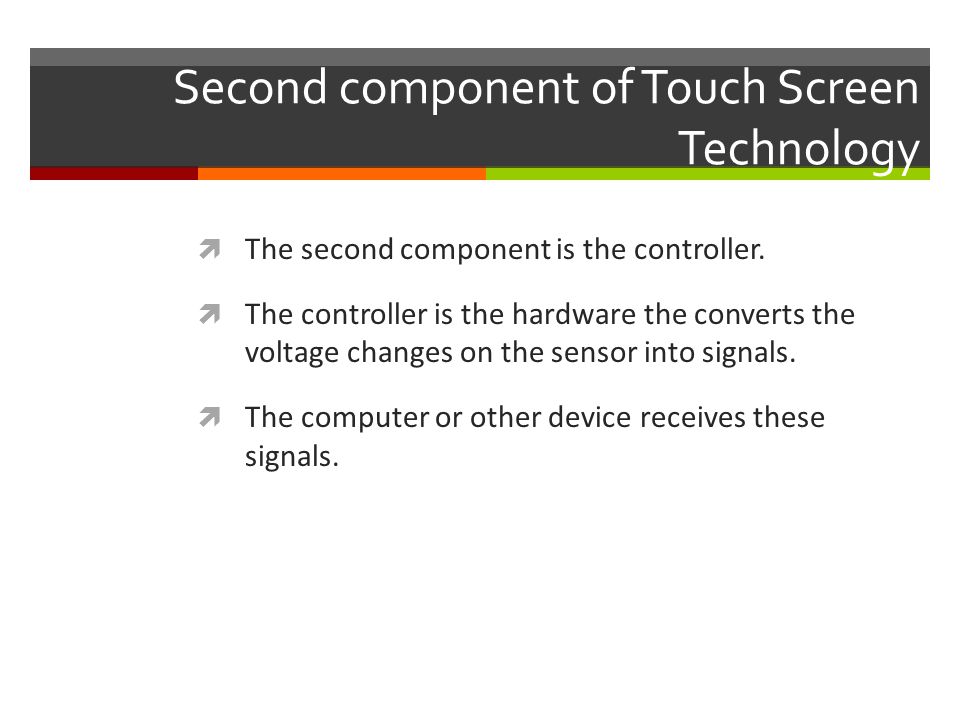 Second component of Touch Screen Technology

The second component is the controller.

The controller is the hardware the converts the voltage changes on the sensor into signals.

The computer or other device receives these signals.